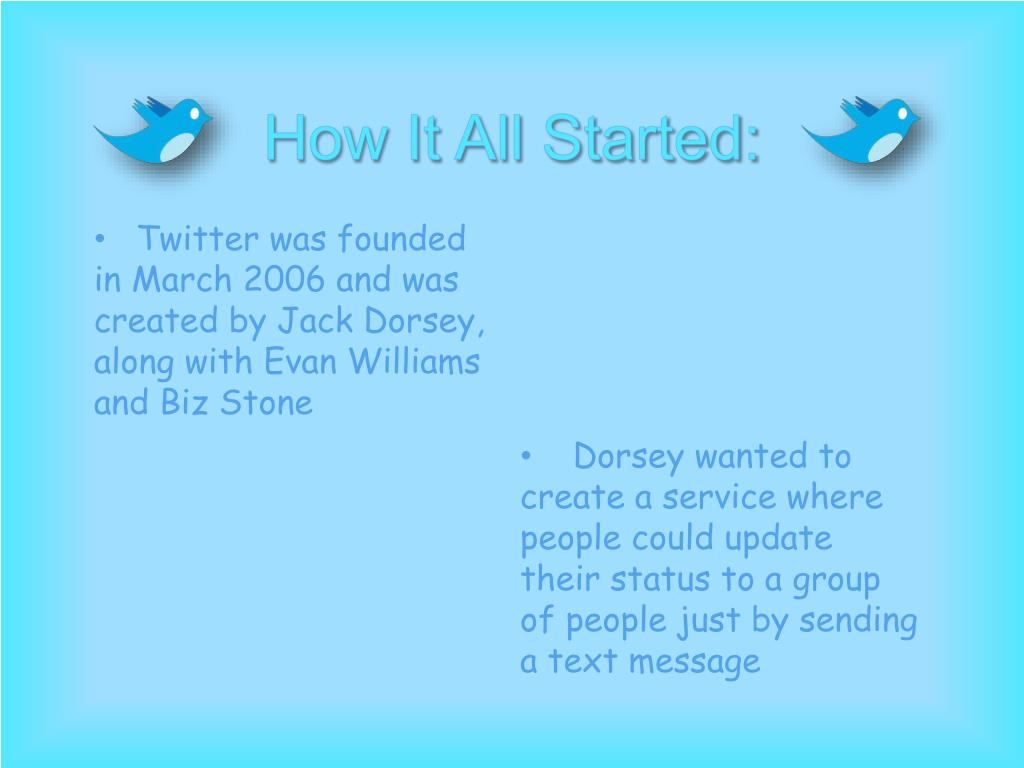 How It All Started:

• Twitter was founded in March 2006 and was created by Jack Dorsey, along with Evan Williams and Biz Stone

• Dorsey wanted to create a service where people could update their status to a group of people just by sending a text message